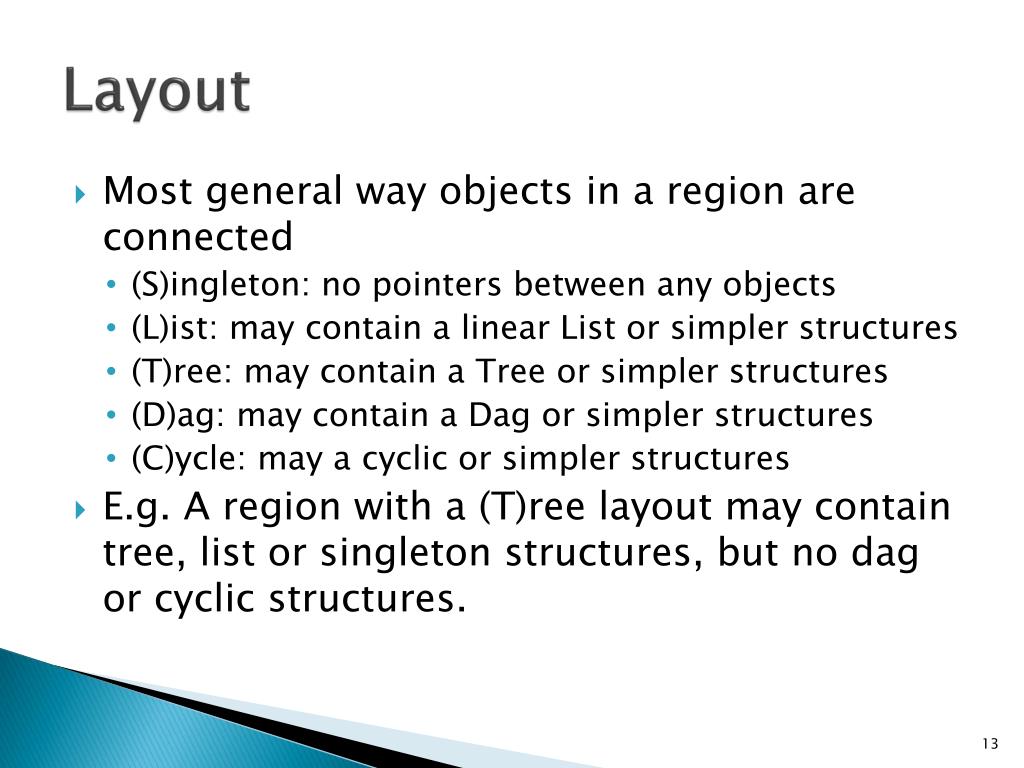 Layout

Most general way objects in a region are connected

• (S)ingleton: no pointers between any objects
• (L)ist: may contain a linear List or simpler structures
• (T)ree: may contain a Tree or simpler structures
• (D)ag: may contain a Dag or simpler structures
• (C)ycle: may a cyclic or simpler structures

E.g. A region with a (T)ree layout may contain tree, list or singleton structures, but no dag or cyclic structures.

13